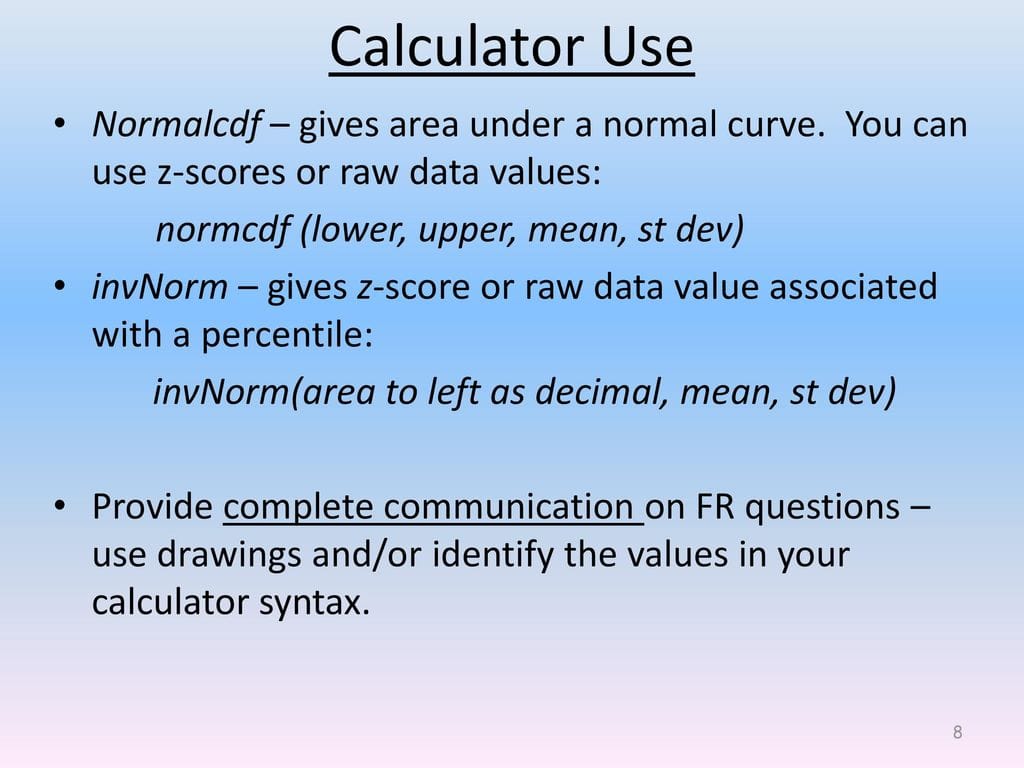 Calculator Use

• Normalcdf – gives area under a normal curve. You can use z-scores or raw data values:

normcdf (lower, upper, mean, st dev)

• invNorm – gives z-score or raw data value associated with a percentile:

invNorm(area to left as decimal, mean, st dev)

• Provide complete communication on FR questions – use drawings and/or identify the values in your calculator syntax.

8